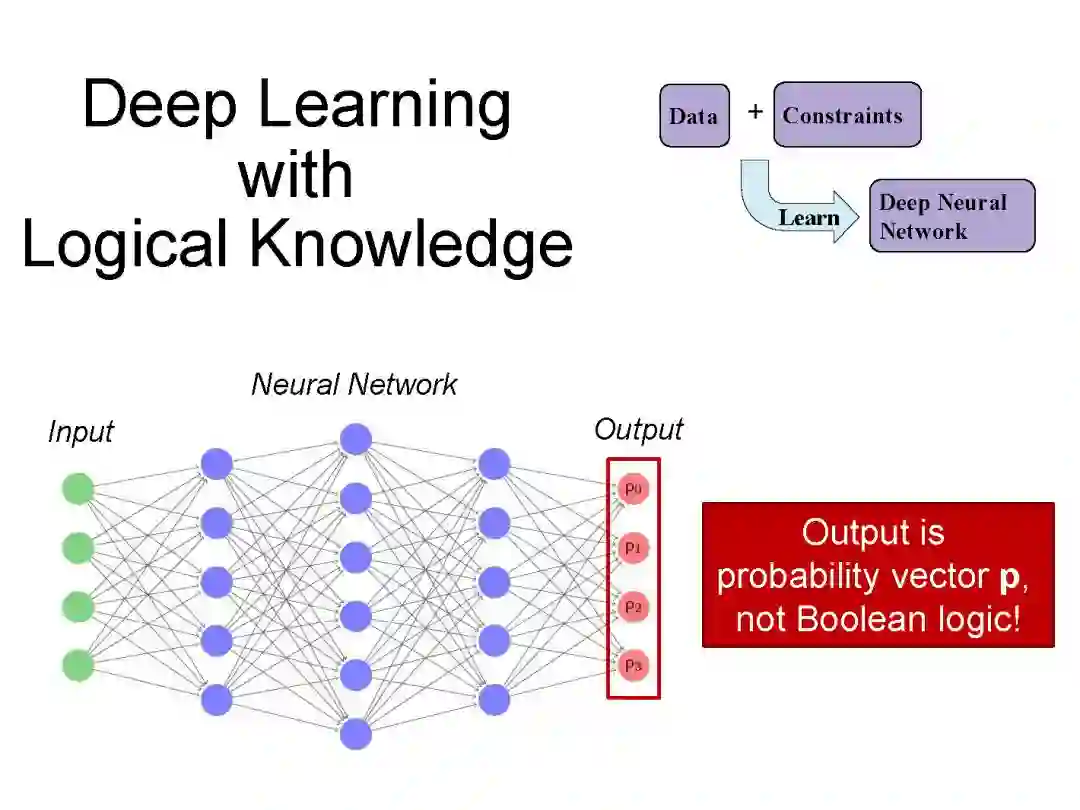 Deep Learning with Logical Knowledge

Data + Constraints

Learn

Deep Neural Network

Neural Network

Input

Output

$p_0$

$p_1$

$p_2$

$p_3$

Output is probability vector **p**, not Boolean logic!